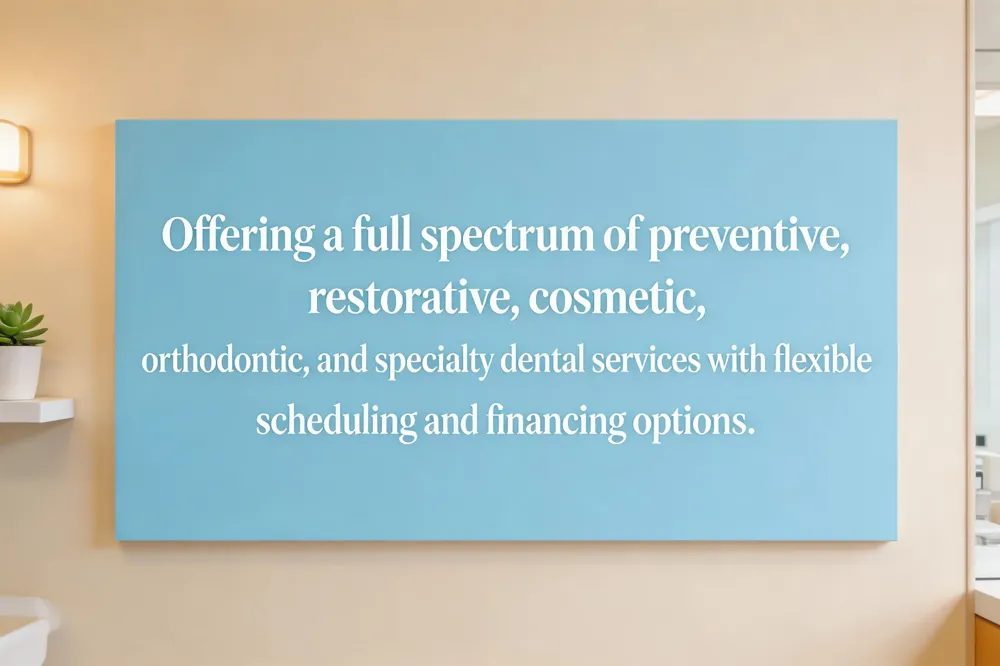 Offering a full spectrum of preventive, restorative, cosmetic, orthodontic, and specialty dental services with flexible scheduling and financing options.